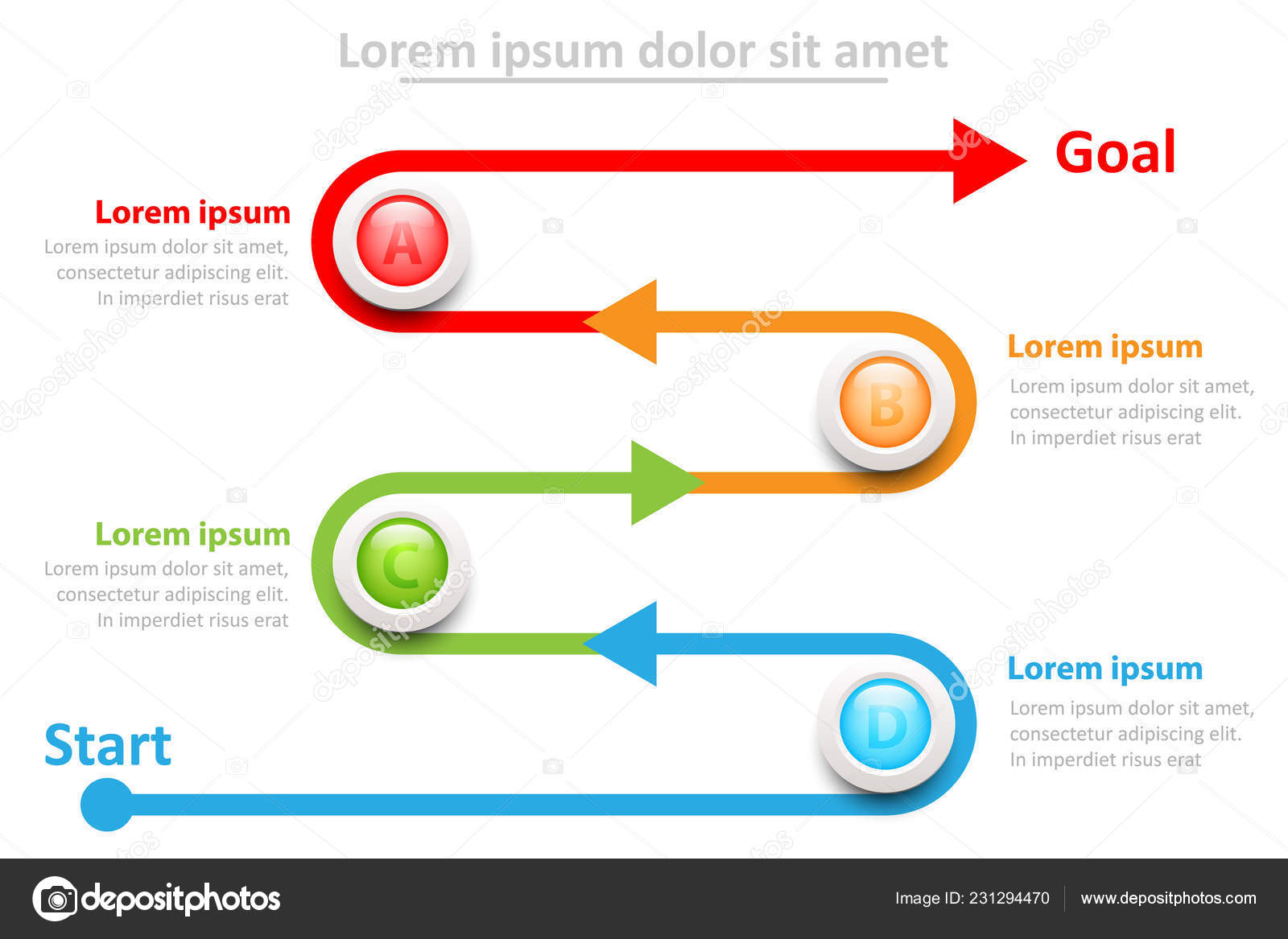 Lorem ipsum dolor sit amet

Goal

Lorem ipsum
Lorem ipsum dolor sit amet, consectetur adipiscing elit. In imperdiet risus erat

A

Lorem ipsum
Lorem ipsum dolor sit amet, consectetur adipiscing elit. In imperdiet risus erat

B

Lorem ipsum
Lorem ipsum dolor sit amet, consectetur adipiscing elit. In imperdiet risus erat

C

Lorem ipsum
Lorem ipsum dolor sit amet, consectetur adipiscing elit. In imperdiet risus erat

D

Start

depositphotos

Image ID: 231294470

www.depositphotos.com